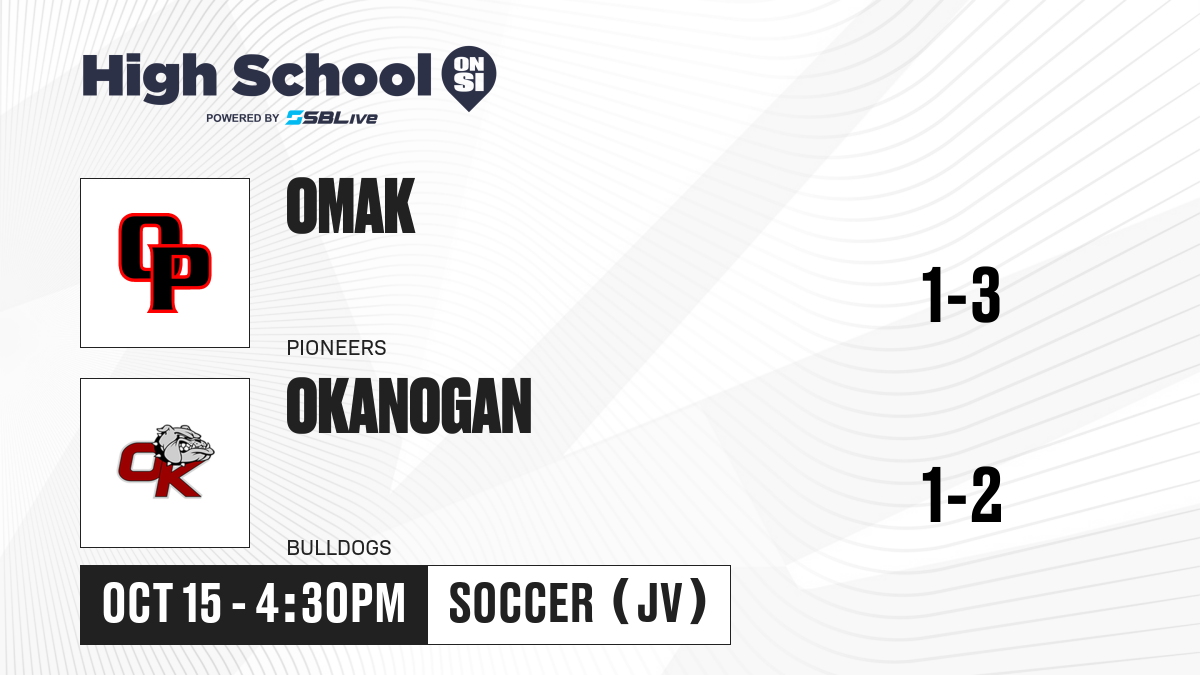 High School ON SI
POWERED BY SBLive

OP

OMAK

PIONEERS

1-3

OK

OKANOGAN

BULLDOGS

1-2

OCT 15 - 4:30PM

SOCCER (JV)